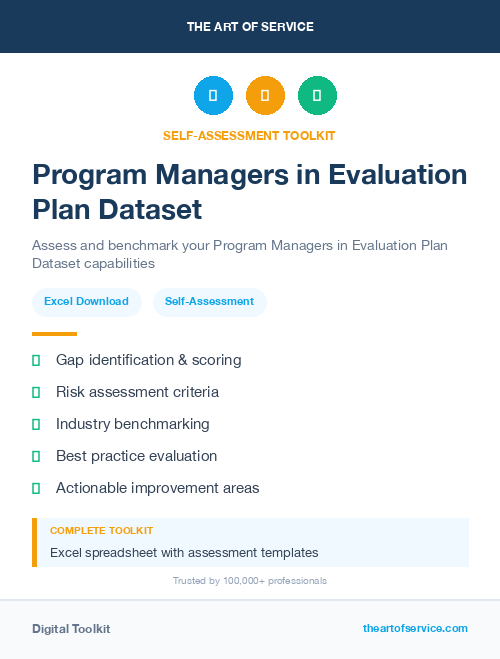 THE ART OF SERVICE

SELF-ASSESSMENT TOOLKIT

Program Managers in Evaluation Plan Dataset

Assess and benchmark your Program Managers in Evaluation Plan Dataset capabilities

Excel Download

Self-Assessment

Gap identification & scoring

Risk assessment criteria

Industry benchmarking

Best practice evaluation

Actionable improvement areas

COMPLETE TOOLKIT

Excel spreadsheet with assessment templates

Trusted by 100,000+ professionals

Digital Toolkit

theartofservice.com